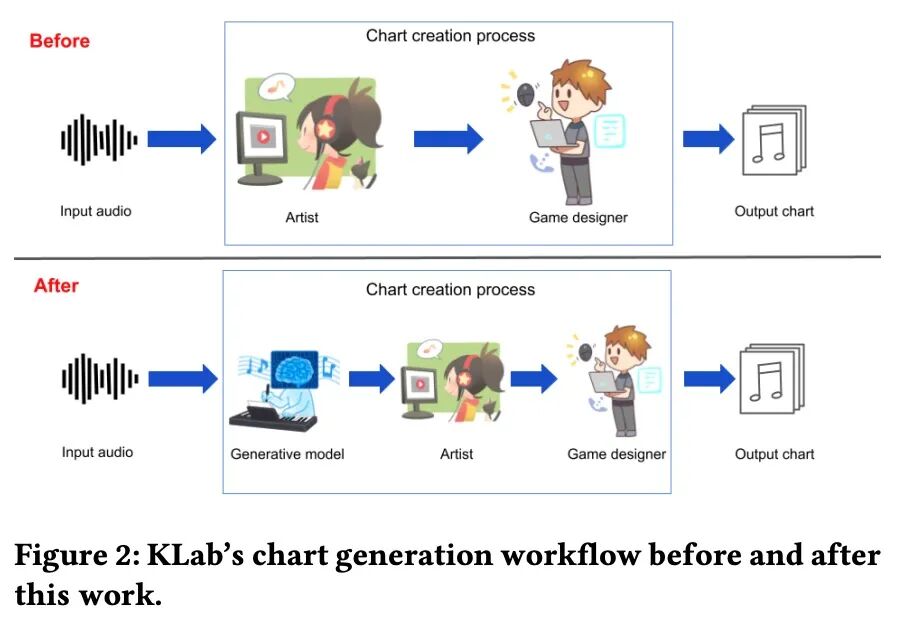 Before

Chart creation process

Input audio

Artist

Game designer

Output chart

After

Chart creation process

Input audio

Generative model

Artist

Game designer

Output chart

Figure 2: KLab's chart generation workflow before and after this work.